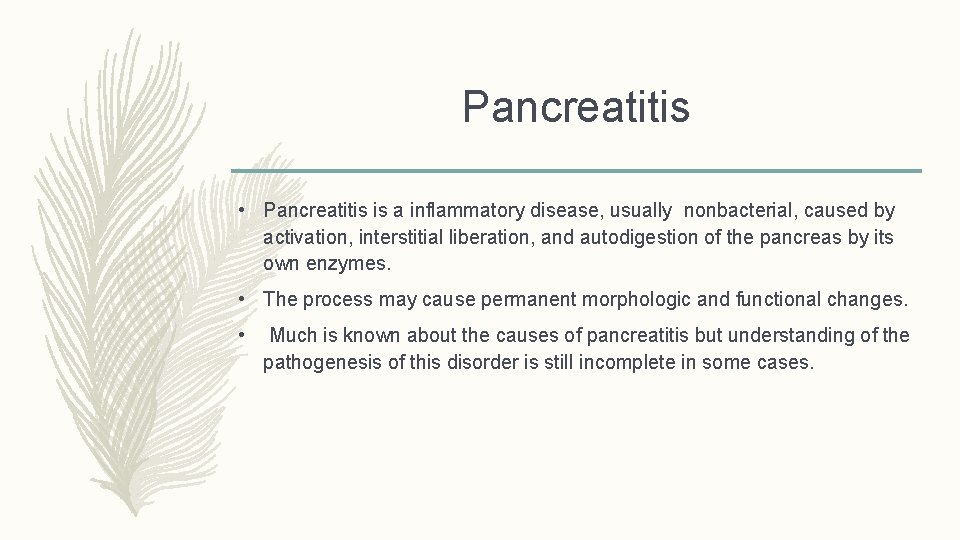 Pancreatitis

• Pancreatitis is a inflammatory disease, usually nonbacterial, caused by activation, interstitial liberation, and autodigestion of the pancreas by its own enzymes.

• The process may cause permanent morphologic and functional changes.

• Much is known about the causes of pancreatitis but understanding of the pathogenesis of this disorder is still incomplete in some cases.